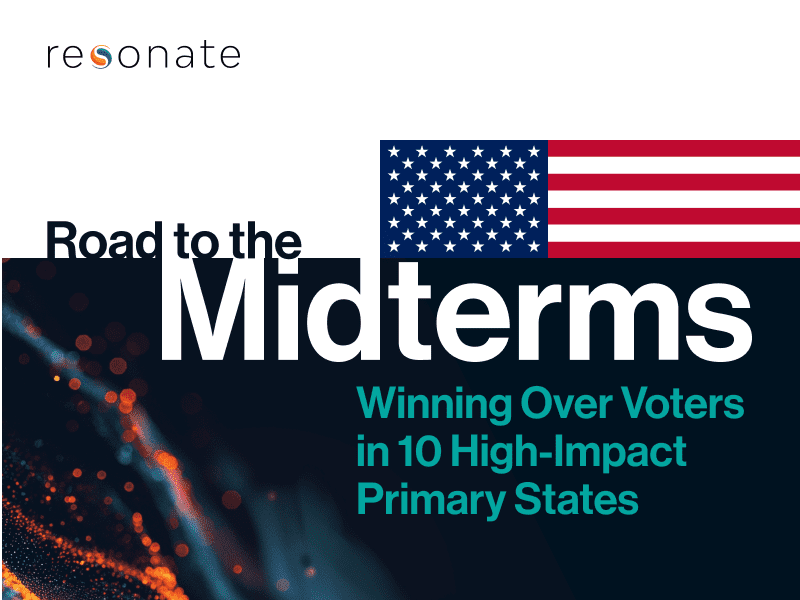 resonate

Road to the
Midterms

Winning Over Voters in 10 High-Impact Primary States